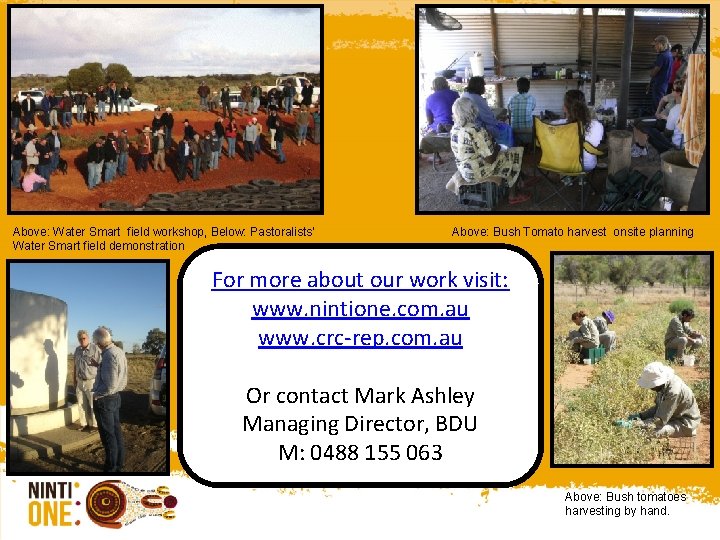 Above: Water Smart field workshop, Below: Pastoralists' Water Smart field demonstration

Above: Bush Tomato harvest onsite planning

For more about our work visit:
www.nintione.com.au
www.crc-rep.com.au

Or contact Mark Ashley
Managing Director, BDU
M: 0488 155 063

NINTI ONE

Above: Bush tomatoes harvesting by hand.